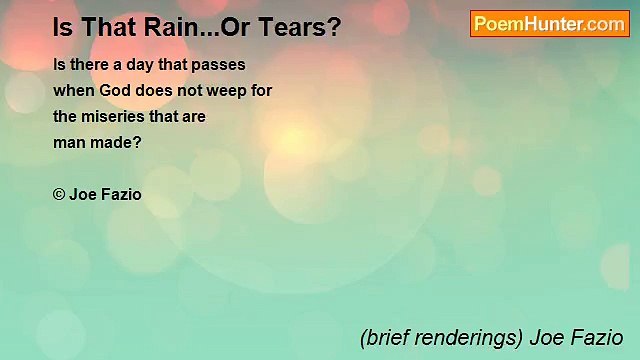 Is That Rain...Or Tears?

PoemHunter.com

Is there a day that passes
when God does not weep for
the miseries that are
man made?

© Joe Fazio

(brief renderings) Joe Fazio